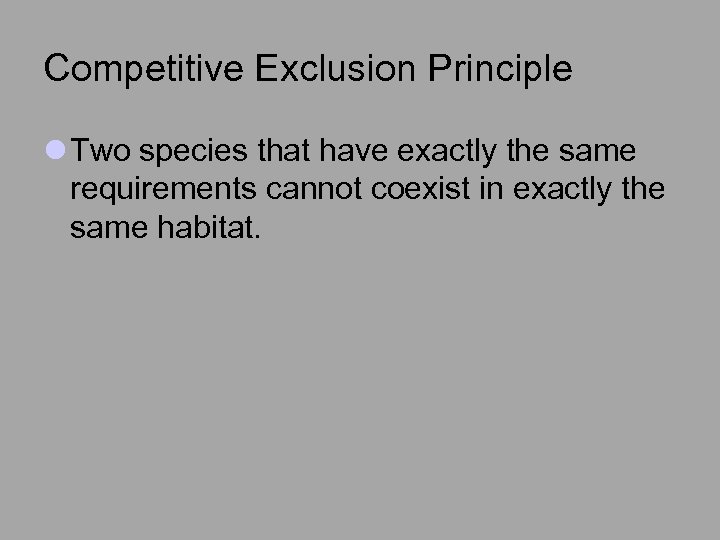 Competitive Exclusion Principle

Two species that have exactly the same requirements cannot coexist in exactly the same habitat.